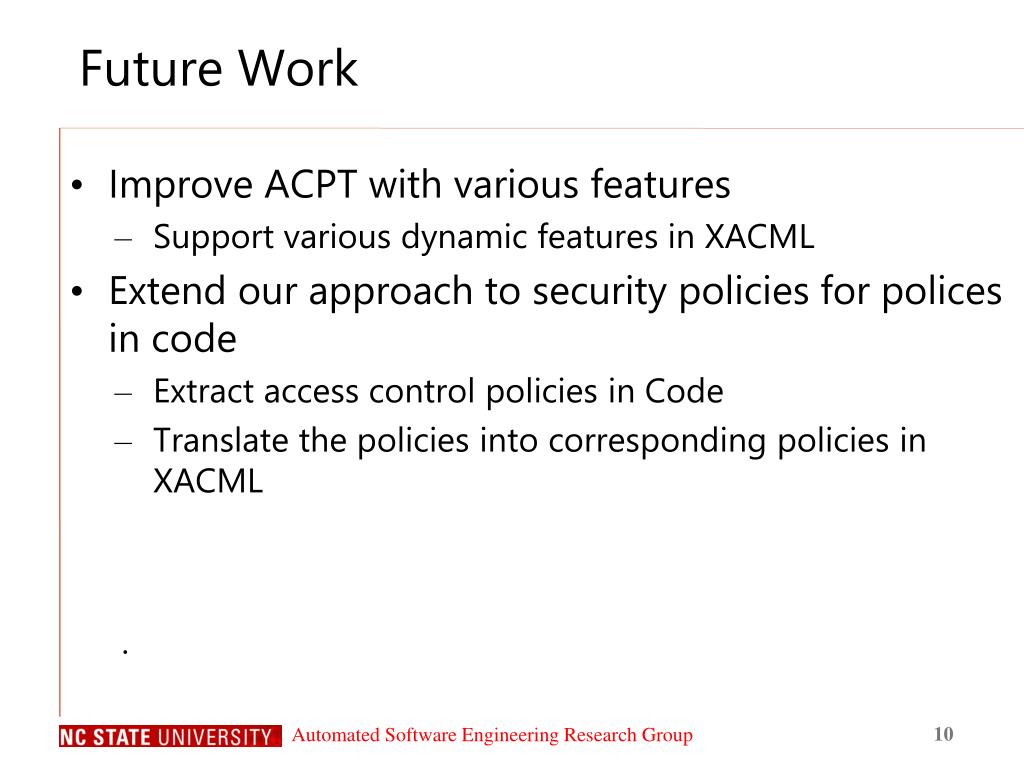 Future Work

• Improve ACPT with various features
– Support various dynamic features in XACML
• Extend our approach to security policies for polices in code
– Extract access control policies in Code
– Translate the policies into corresponding policies in XACML

.

NC STATE UNIVERSITY Automated Software Engineering Research Group 10